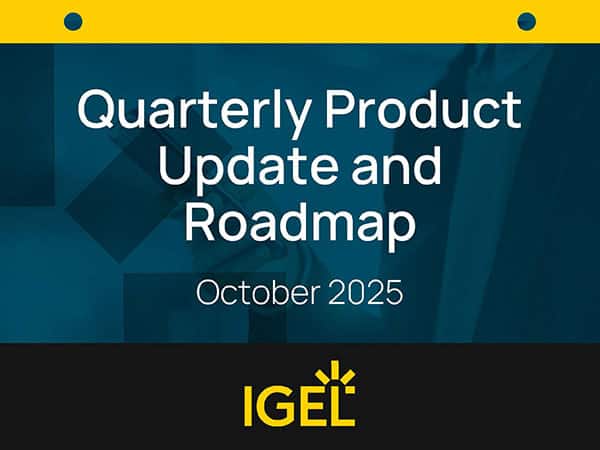 Quarterly Product Update and Roadmap

October 2025

IGEL